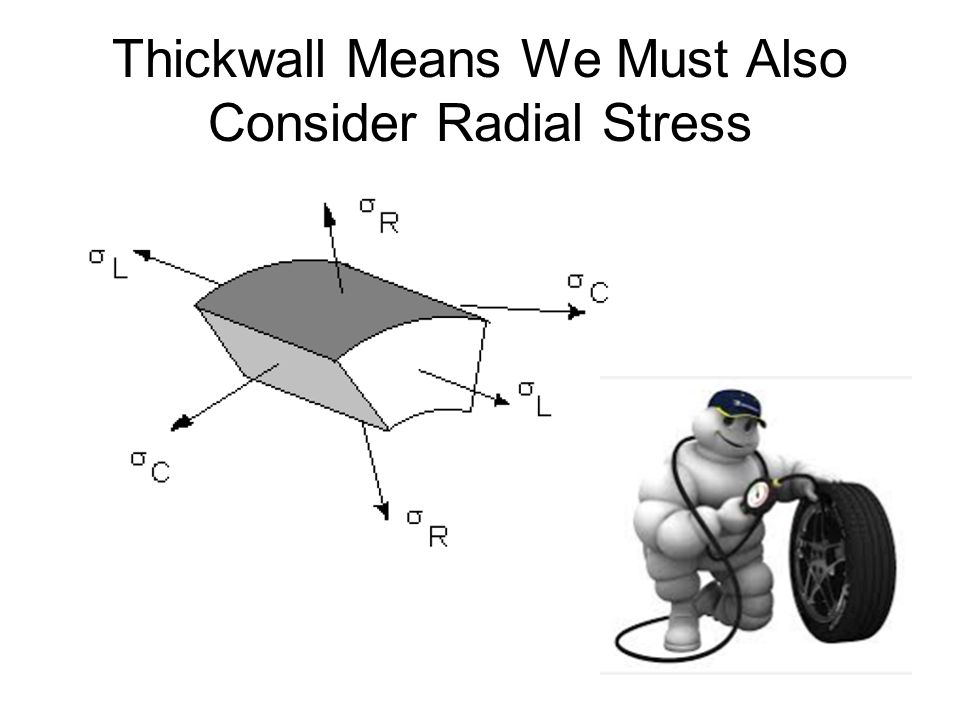 Thickwall Means We Must Also Consider Radial Stress

$\sigma_R$

$\sigma_L$

$\sigma_C$

$\sigma_L$

$\sigma_C$

$\sigma_R$